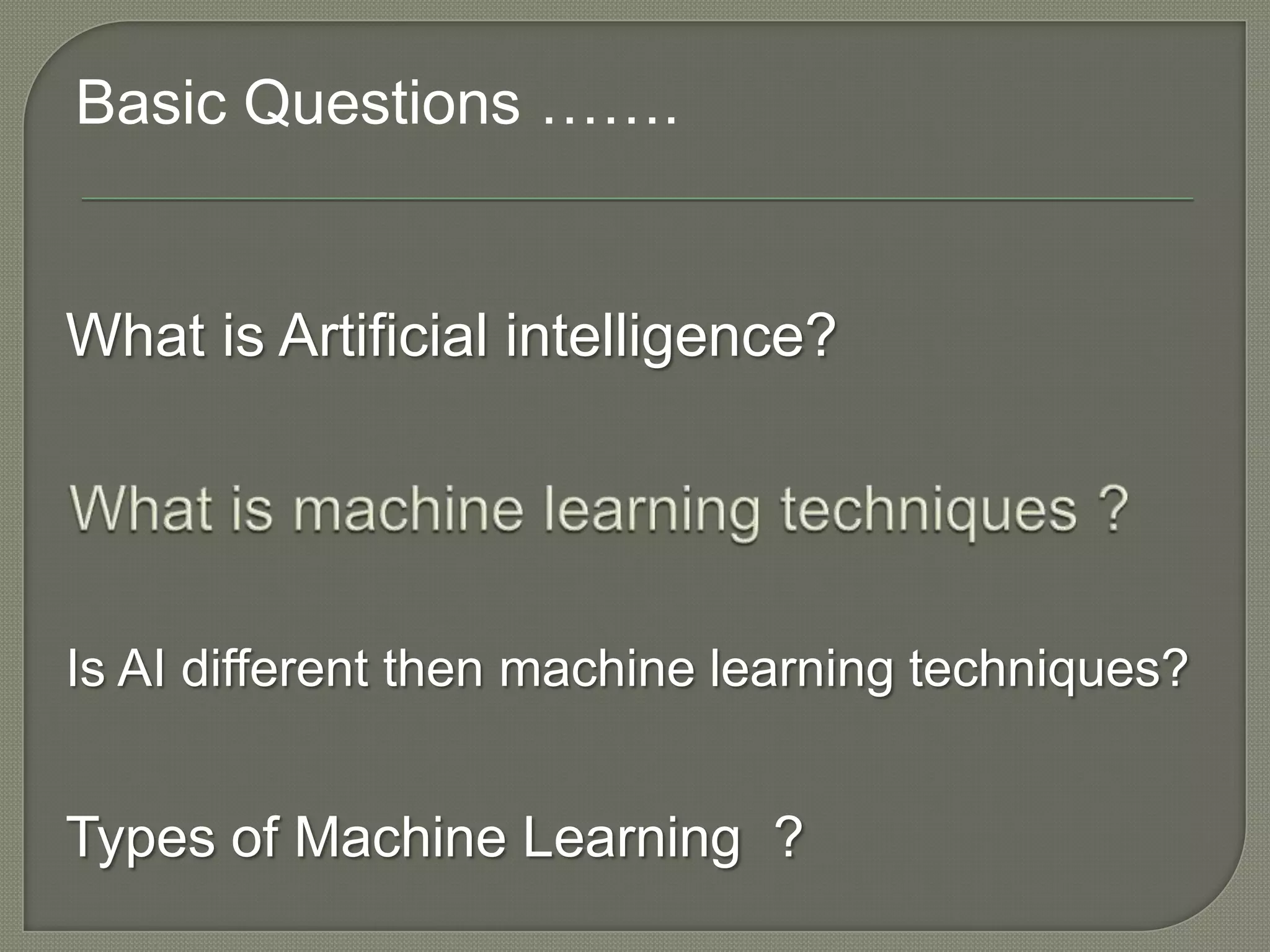 Basic Questions …….

What is Artificial intelligence?

What is machine learning techniques ?

Is AI different then machine learning techniques?

Types of Machine Learning ?